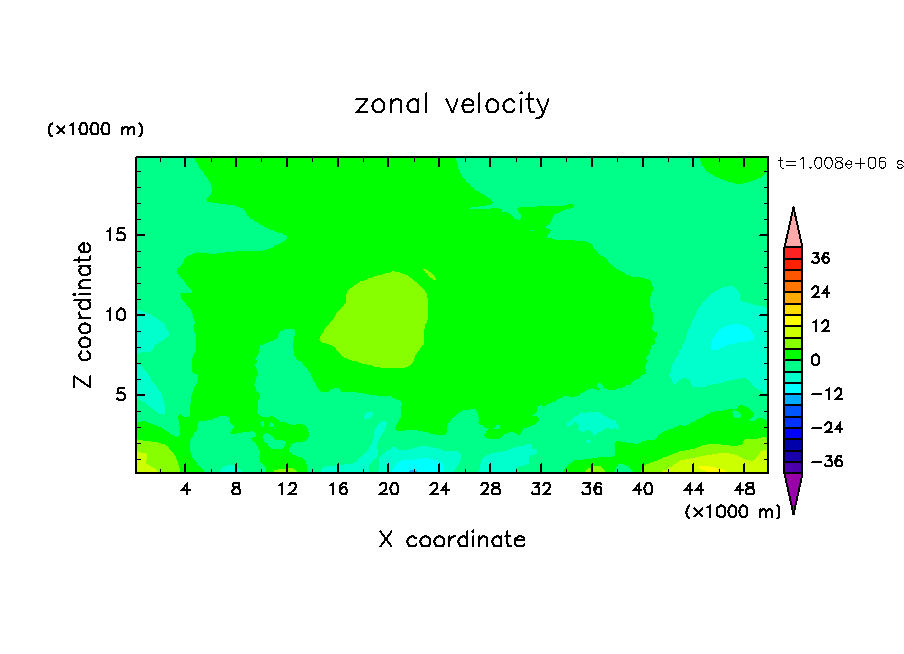 zonal velocity

(×1000 m)

t=1.008e+06 s

Z coordinate

15
10
5

4 8 12 16 20 24 28 32 36 40 44 48

(×1000 m)

X coordinate

36
24
12
0
−12
−24
−36